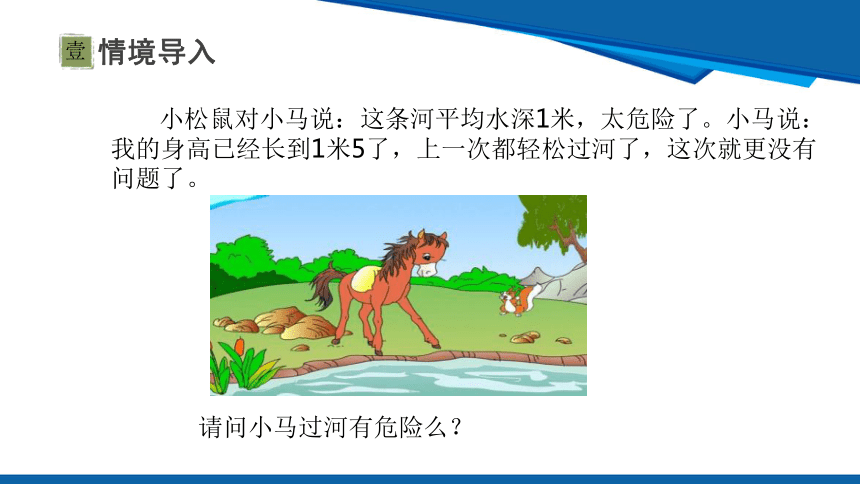 壹 情境导入

小松鼠对小马说：这条河平均水深1米，太危险了。小马说：我的身高已经长到1米5了，上一次都轻松过河了，这次就更没有问题了。

请问小马过河有危险么？